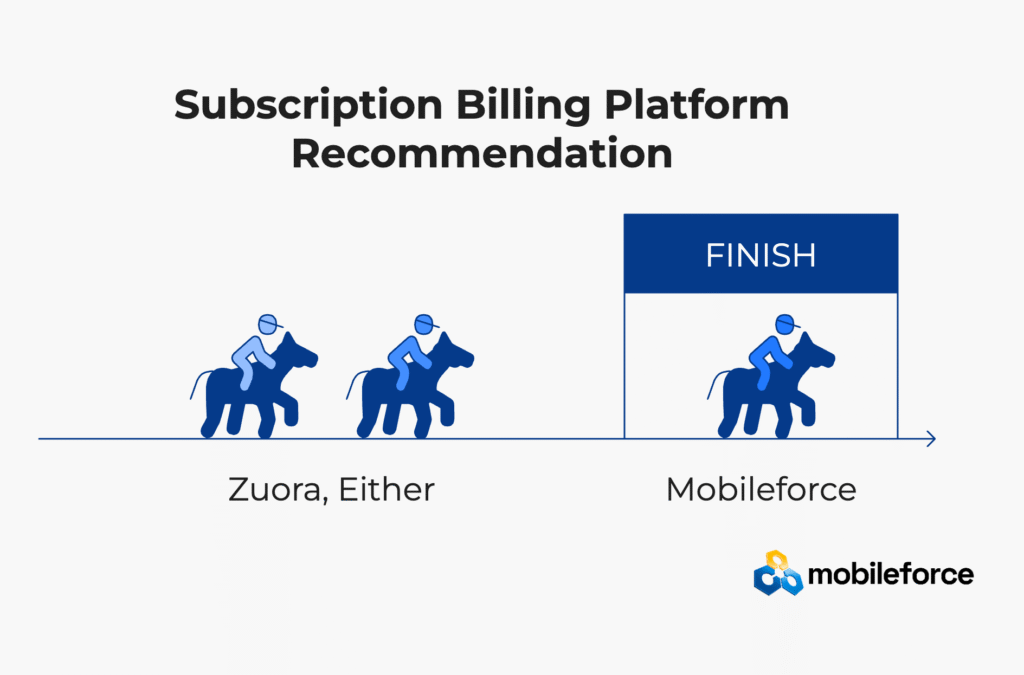 Subscription Billing Platform Recommendation

FINISH

Zuora, Either

Mobileforce

mobileforce